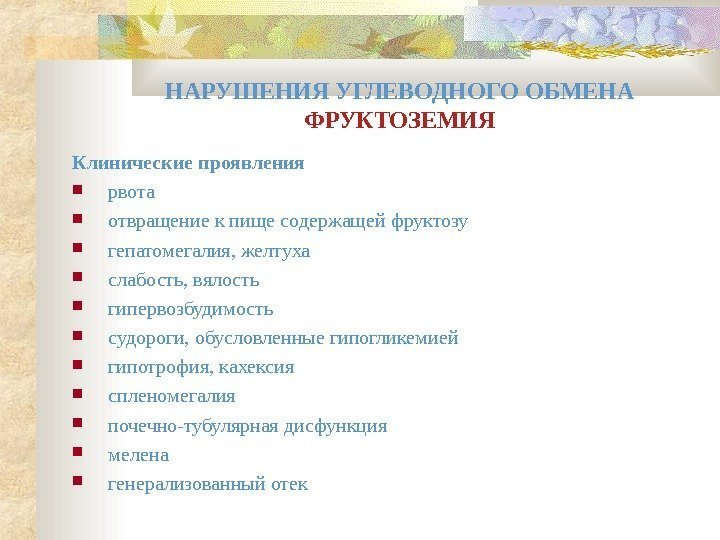 НАРУШЕНИЯ УГЛЕВОДНОГО ОБМЕНА
ФРУКТОЗЕМИЯ

Клинические проявления

- рвота
- отвращение к пище содержащей фруктозу
- гепатомегалия, желтуха
- слабость, вялость
- гипервозбудимость
- судороги, обусловленные гипогликемией
- гипотрофия, кахексия
- спленомегалия
- почечно-тубулярная дисфункция
- мелена
- генерализованный отек